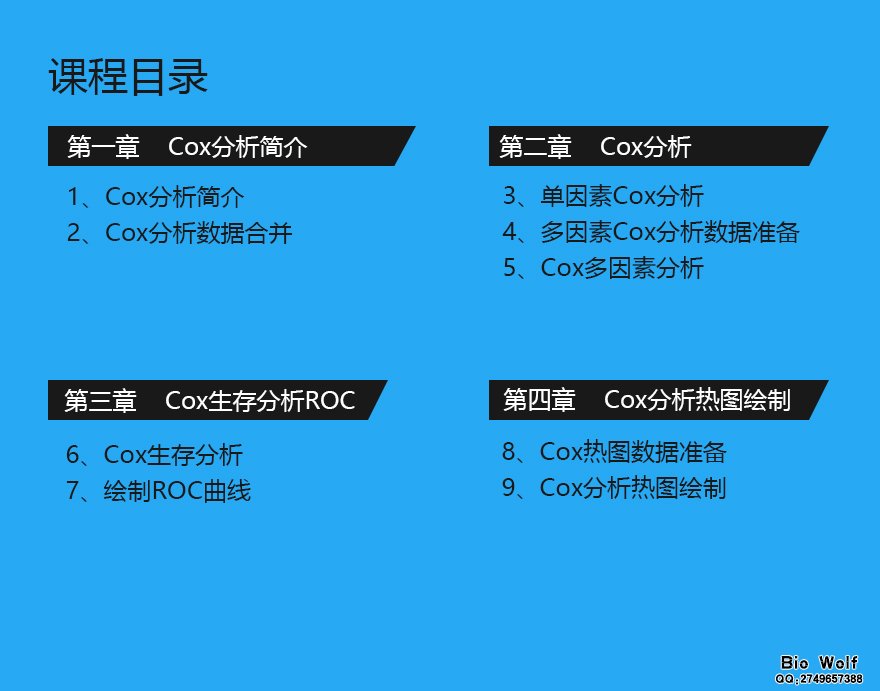 课程目录

第一章 Cox分析简介

1、Cox分析简介
2、Cox分析数据合并

第二章 Cox分析

3、单因素Cox分析
4、多因素Cox分析数据准备
5、Cox多因素分析

第三章 Cox生存分析ROC

6、Cox生存分析
7、绘制ROC曲线

第四章 Cox分析热图绘制

8、Cox热图数据准备
9、Cox分析热图绘制

Bio Wolf
QQ:2749657388